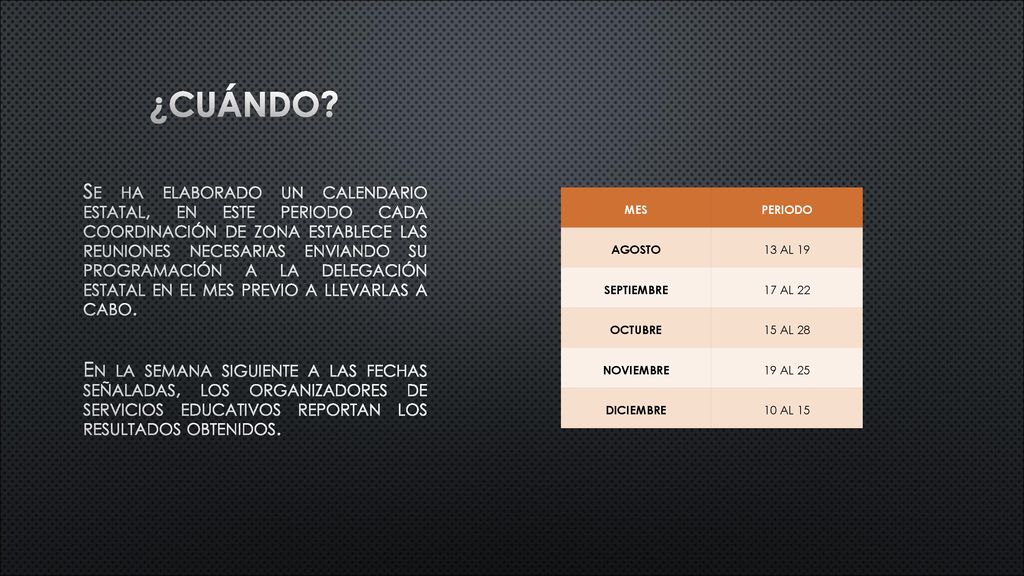 ¿CUÁNDO?

Se ha elaborado un calendario estatal, en este periodo cada coordinación de zona establece las reuniones necesarias enviando su programación a la delegación estatal en el mes previo a llevarlas a cabo.

En la semana siguiente a las fechas señaladas, los organizadores de servicios educativos reportan los resultados obtenidos.

| MES | PERIODO |
|---|---|
| AGOSTO | 13 AL 19 |
| SEPTIEMBRE | 17 AL 22 |
| OCTUBRE | 15 AL 28 |
| NOVIEMBRE | 19 AL 25 |
| DICIEMBRE | 10 AL 15 |